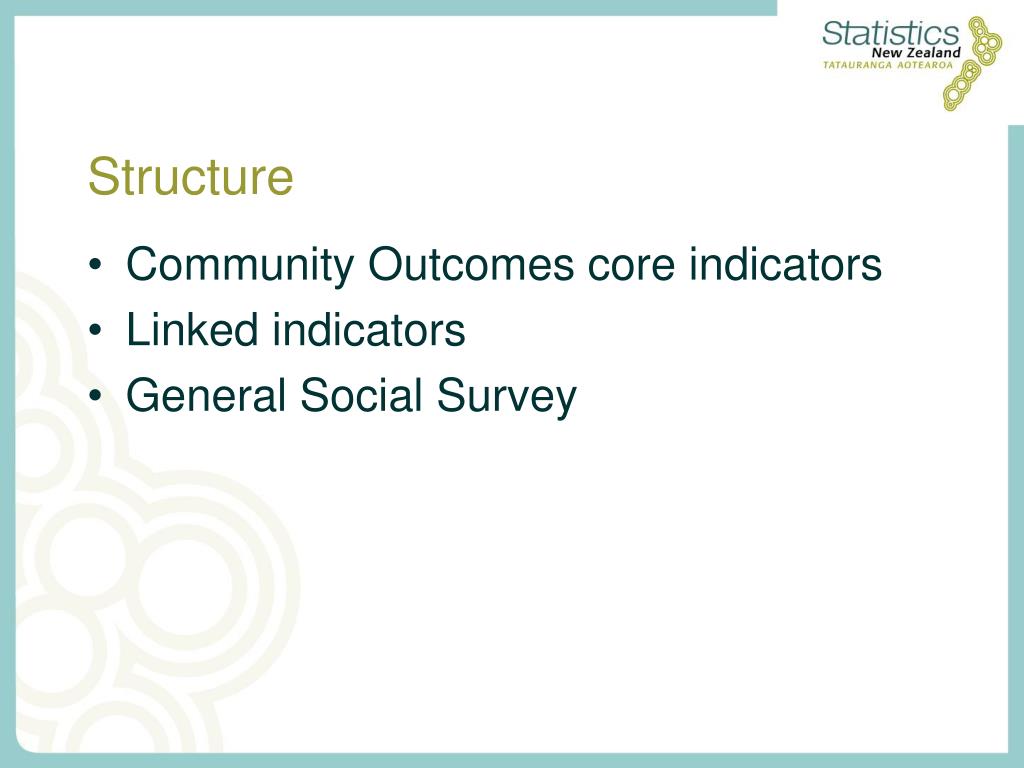 Statistics
New Zealand
TATAURANGA AOTEAROA

Structure

• Community Outcomes core indicators
• Linked indicators
• General Social Survey